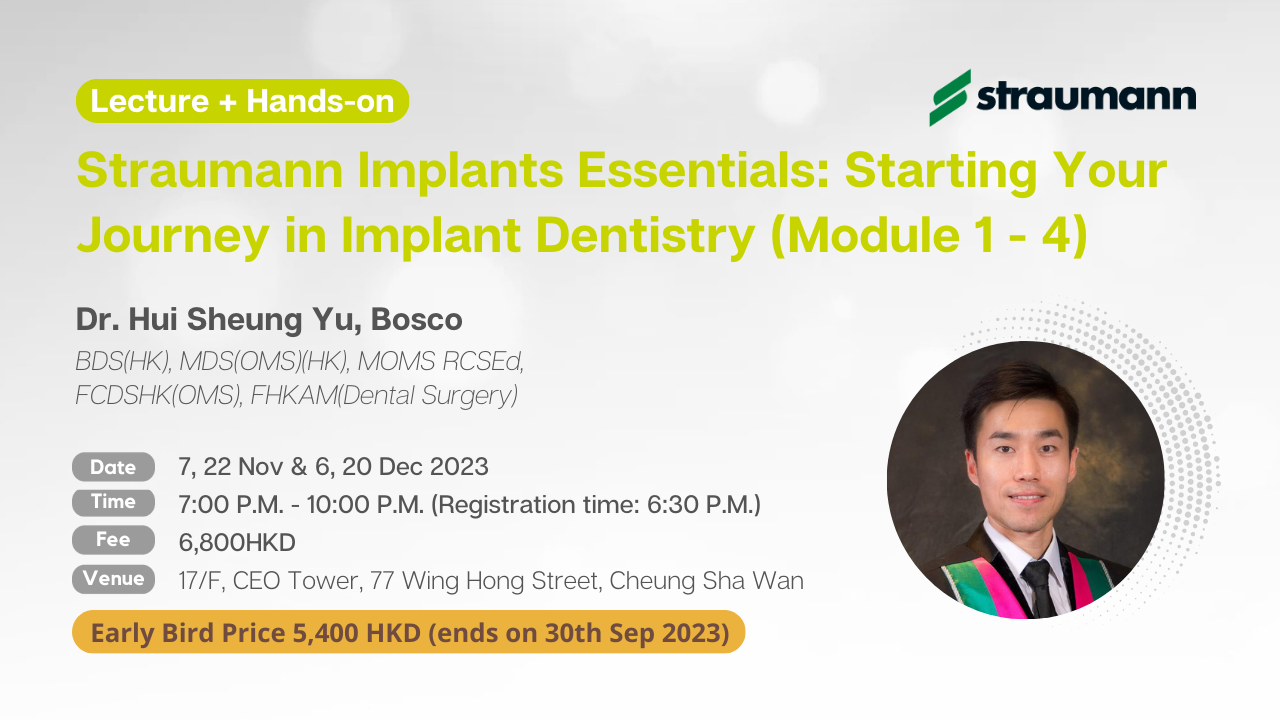 Lecture + Hands-on

straumann

Straumann Implants Essentials: Starting Your Journey in Implant Dentistry (Module 1 - 4)

Dr. Hui Sheung Yu, Bosco

BDS(HK), MDS(OMS)(HK), MOMS RCSEd, FCDSHK(OMS), FHKAM(Dental Surgery)

Date 7, 22 Nov & 6, 20 Dec 2023

Time 7:00 P.M. - 10:00 P.M. (Registration time: 6:30 P.M.)

Fee 6,800HKD

Venue 17/F, CEO Tower, 77 Wing Hong Street, Cheung Sha Wan

Early Bird Price 5,400 HKD (ends on 30th Sep 2023)